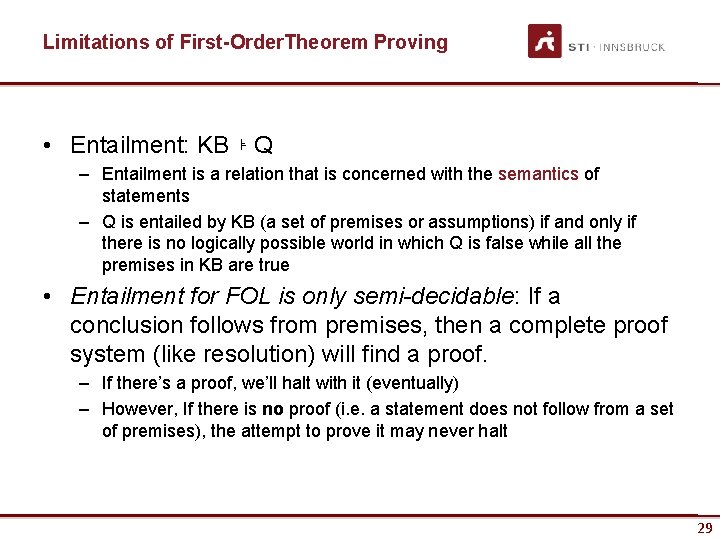 Limitations of First-OrderTheorem Proving

STI · INNSBRUCK

• Entailment: KB ⊧ Q
– Entailment is a relation that is concerned with the semantics of statements
– Q is entailed by KB (a set of premises or assumptions) if and only if there is no logically possible world in which Q is false while all the premises in KB are true

• Entailment for FOL is only semi-decidable: If a conclusion follows from premises, then a complete proof system (like resolution) will find a proof.
– If there's a proof, we'll halt with it (eventually)
– However, If there is no proof (i.e. a statement does not follow from a set of premises), the attempt to prove it may never halt

29